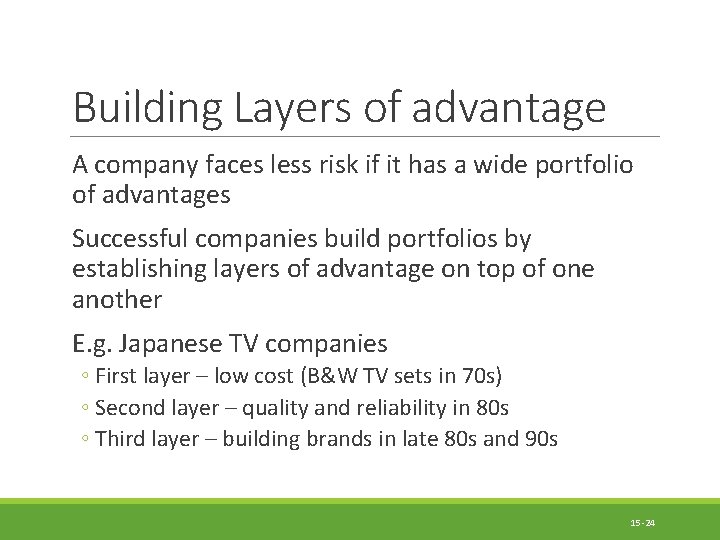 Building Layers of advantage

A company faces less risk if it has a wide portfolio of advantages

Successful companies build portfolios by establishing layers of advantage on top of one another

E.g. Japanese TV companies
◦ First layer – low cost (B&W TV sets in 70s)
◦ Second layer – quality and reliability in 80s
◦ Third layer – building brands in late 80s and 90s

15 - 24